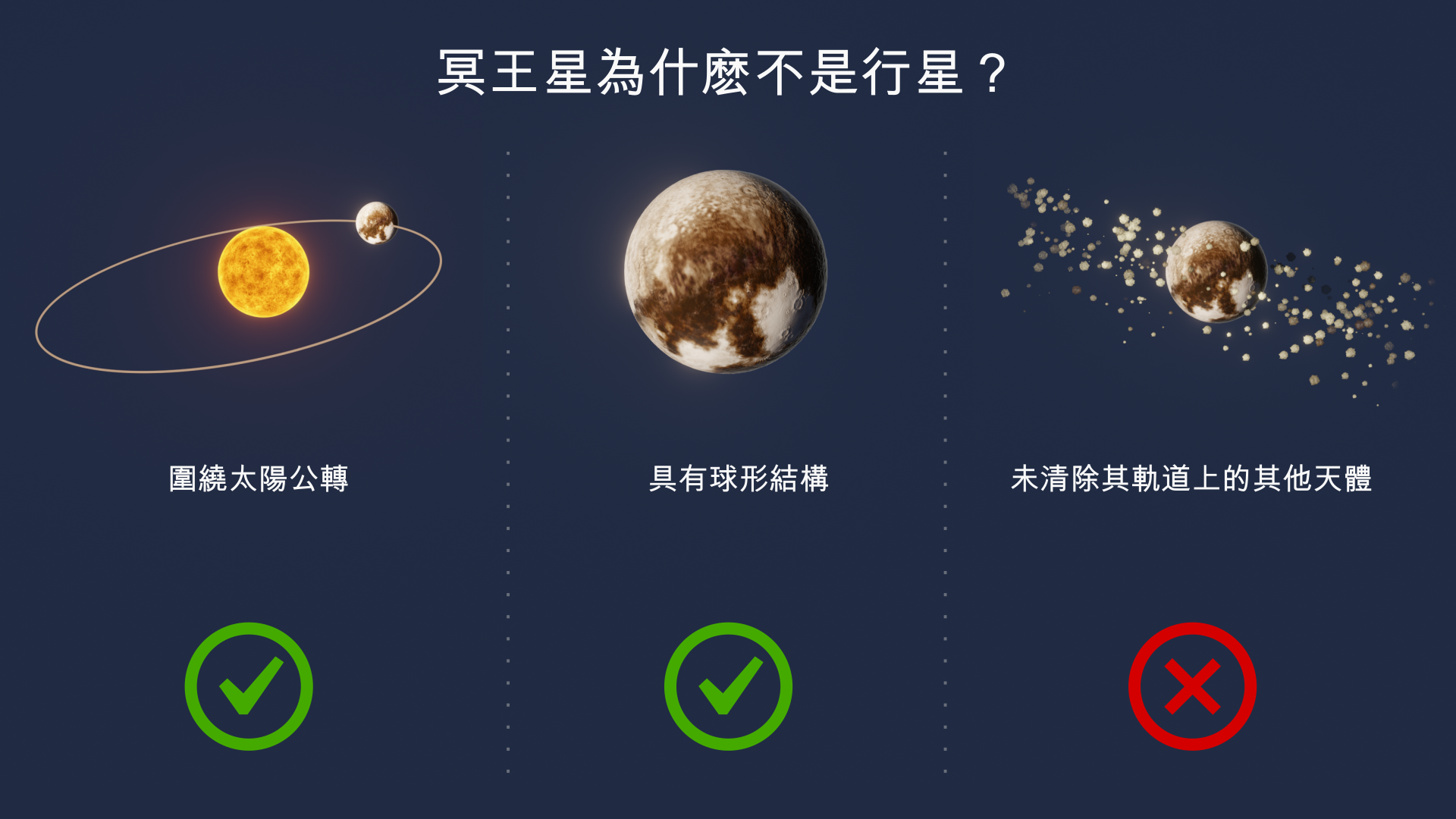 冥王星為什麼不是行星？

圍繞太陽公轉

具有球形結構

未清除其軌道上的其他天體